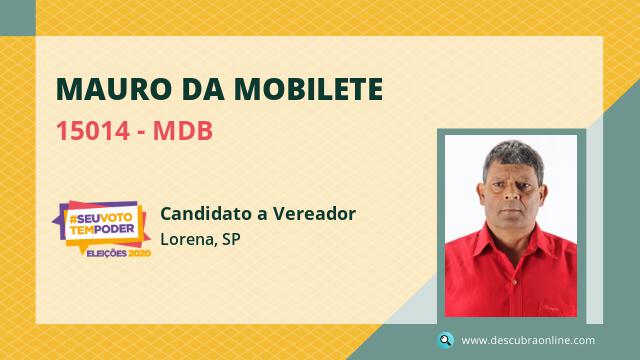 MAURO DA MOBILETE

15014 - MDB

#SEUVOTO TEMPODER
ELEIÇÕES 2020

Candidato a Vereador
Lorena, SP

www.descubraonline.com